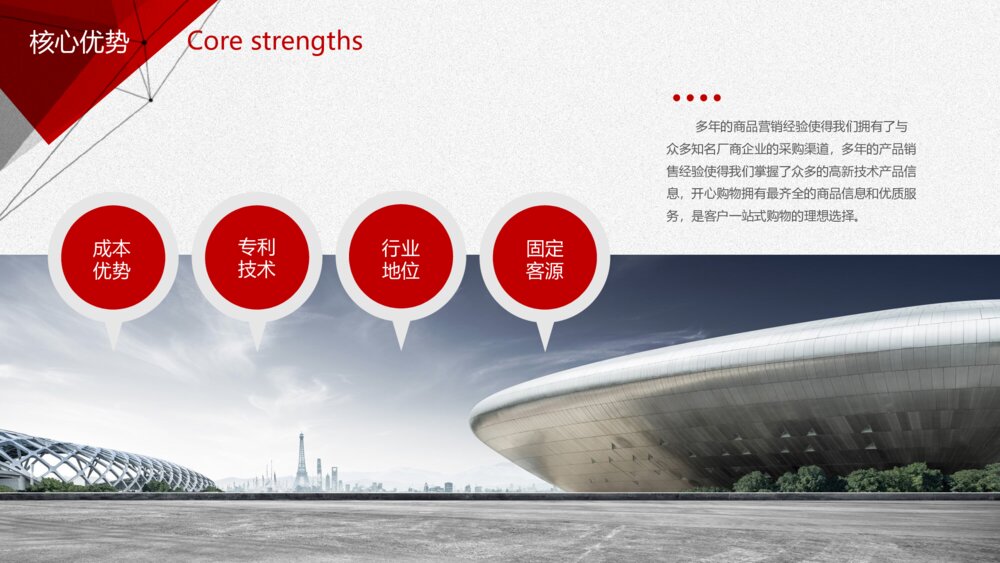 核心优势 Core strengths

多年的商品营销经验使得我们拥有了与众多知名厂商企业的采购渠道，多年的产品销售经验使得我们掌握了众多的高新技术产品信息，开心购物拥有最齐全的商品信息和优质服务，是客户一站式购物的理想选择。

成本优势

专利技术

行业地位

固定客源